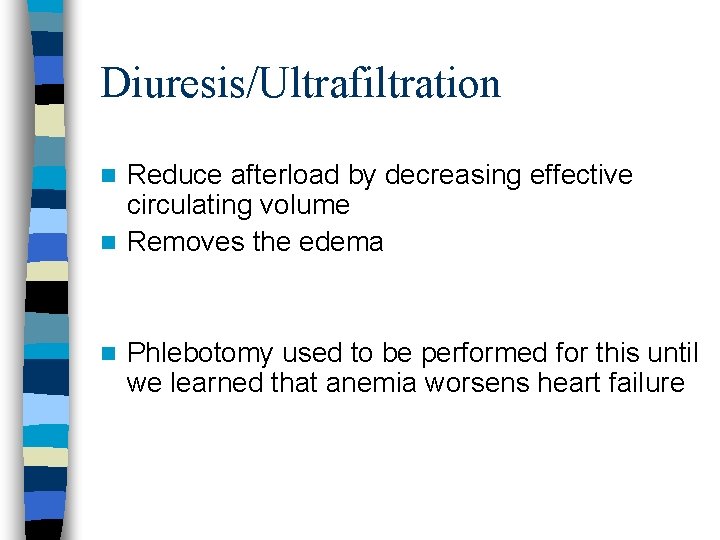 Diuresis/Ultrafiltration

- Reduce afterload by decreasing effective circulating volume
- Removes the edema

- Phlebotomy used to be performed for this until we learned that anemia worsens heart failure